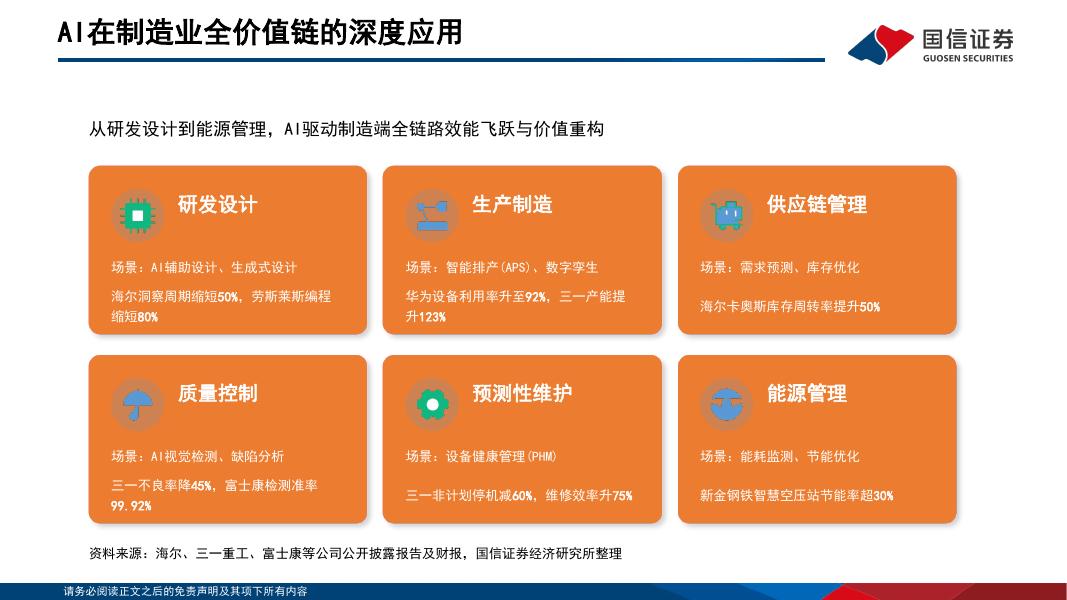 AI在制造业全价值链的深度应用

国信证券
GUOSEN SECURITIES

从研发设计到能源管理，AI驱动制造端全链路效能飞跃与价值重构

研发设计

场景：AI辅助设计、生成式设计

海尔洞察周期缩短50%，劳斯莱斯编程缩短80%

生产制造

场景：智能排产(APS)、数字孪生

华为设备利用率升至92%，三一产能提升123%

供应链管理

场景：需求预测、库存优化

海尔卡奥斯库存周转率提升50%

质量控制

场景：AI视觉检测、缺陷分析

三一不良率降45%，富士康检测准率99.92%

预测性维护

场景：设备健康管理(PHM)

三一非计划停机减60%，维修效率升75%

能源管理

场景：能耗监测、节能优化

新金钢铁智慧空压站节能率超30%

资料来源：海尔、三一重工、富士康等公司公开披露报告及财报，国信证券经济研究所整理

请务必阅读正文之后的免责声明及其项下所有内容